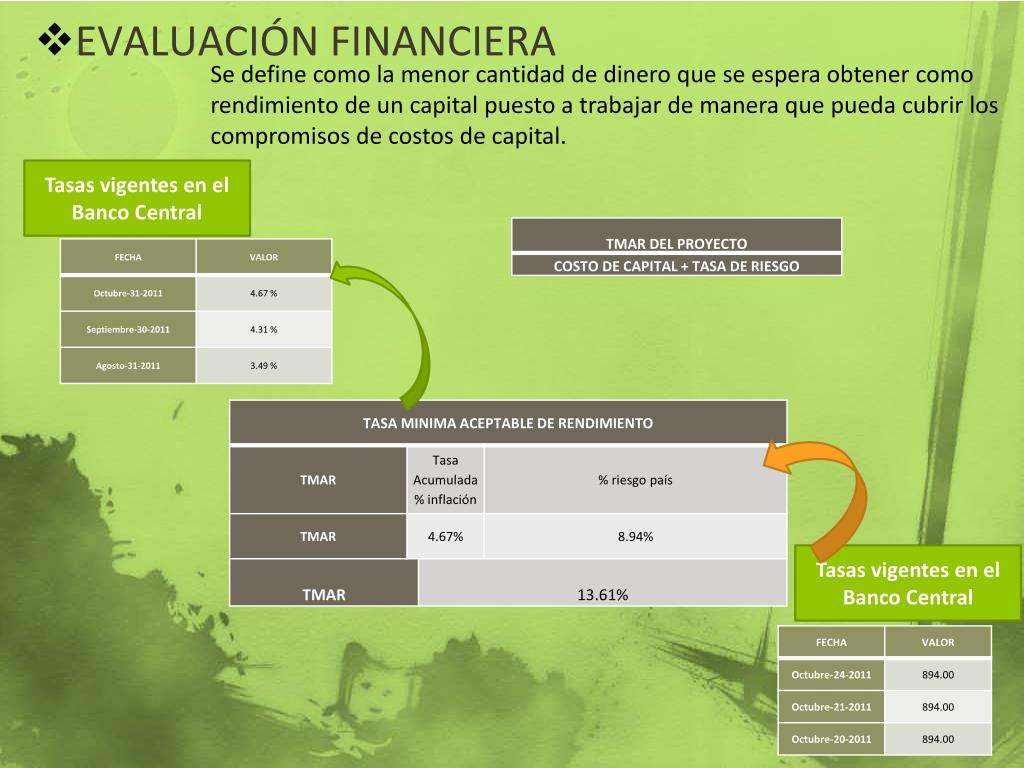 ❖EVALUACIÓN FINANCIERA

Se define como la menor cantidad de dinero que se espera obtener como rendimiento de un capital puesto a trabajar de manera que pueda cubrir los compromisos de costos de capital.

Tasas vigentes en el Banco Central

| FECHA | VALOR |
|---|---|
| Octubre-31-2011 | 4.67 % |
| Septiembre-30-2011 | 4.31 % |
| Agosto-31-2011 | 3.49 % |

| TMAR DEL PROYECTO |
|---|
| COSTO DE CAPITAL + TASA DE RIESGO |

| TASA MINIMA ACEPTABLE DE RENDIMIENTO | | |
|---|---|---|
| TMAR | Tasa Acumulada % inflación | % riesgo país |
| TMAR | 4.67% | 8.94% |
| TMAR | 13.61% | |

Tasas vigentes en el Banco Central

| FECHA | VALOR |
|---|---|
| Octubre-24-2011 | 894.00 |
| Octubre-21-2011 | 894.00 |
| Octubre-20-2011 | 894.00 |